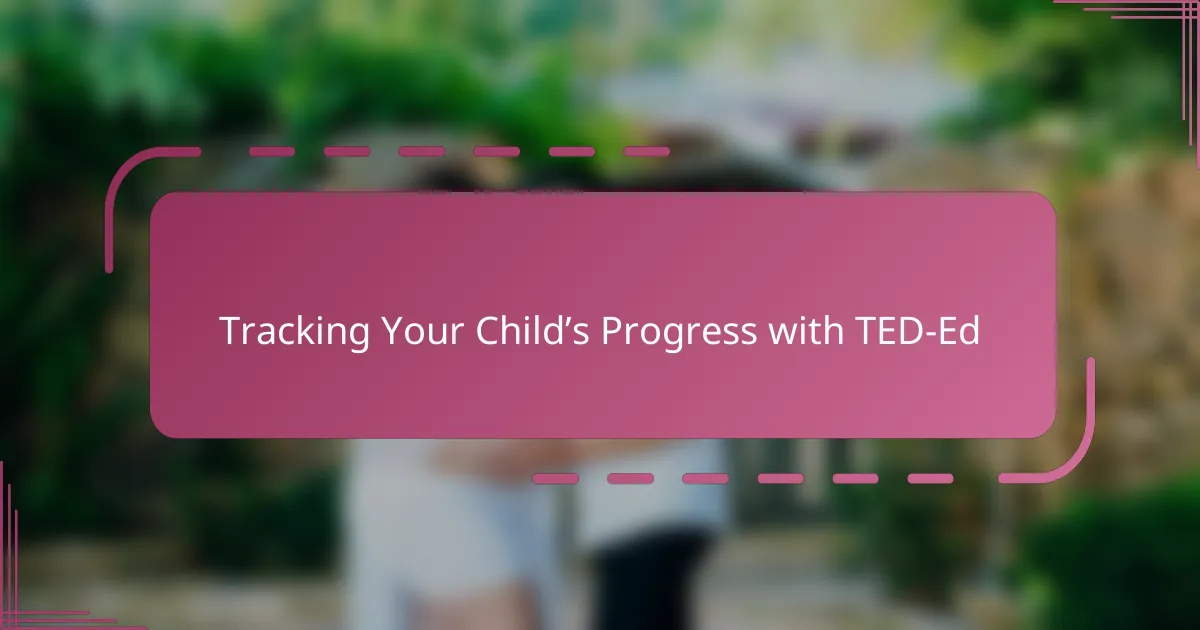 Tracking Your Child’s Progress with TED-Ed